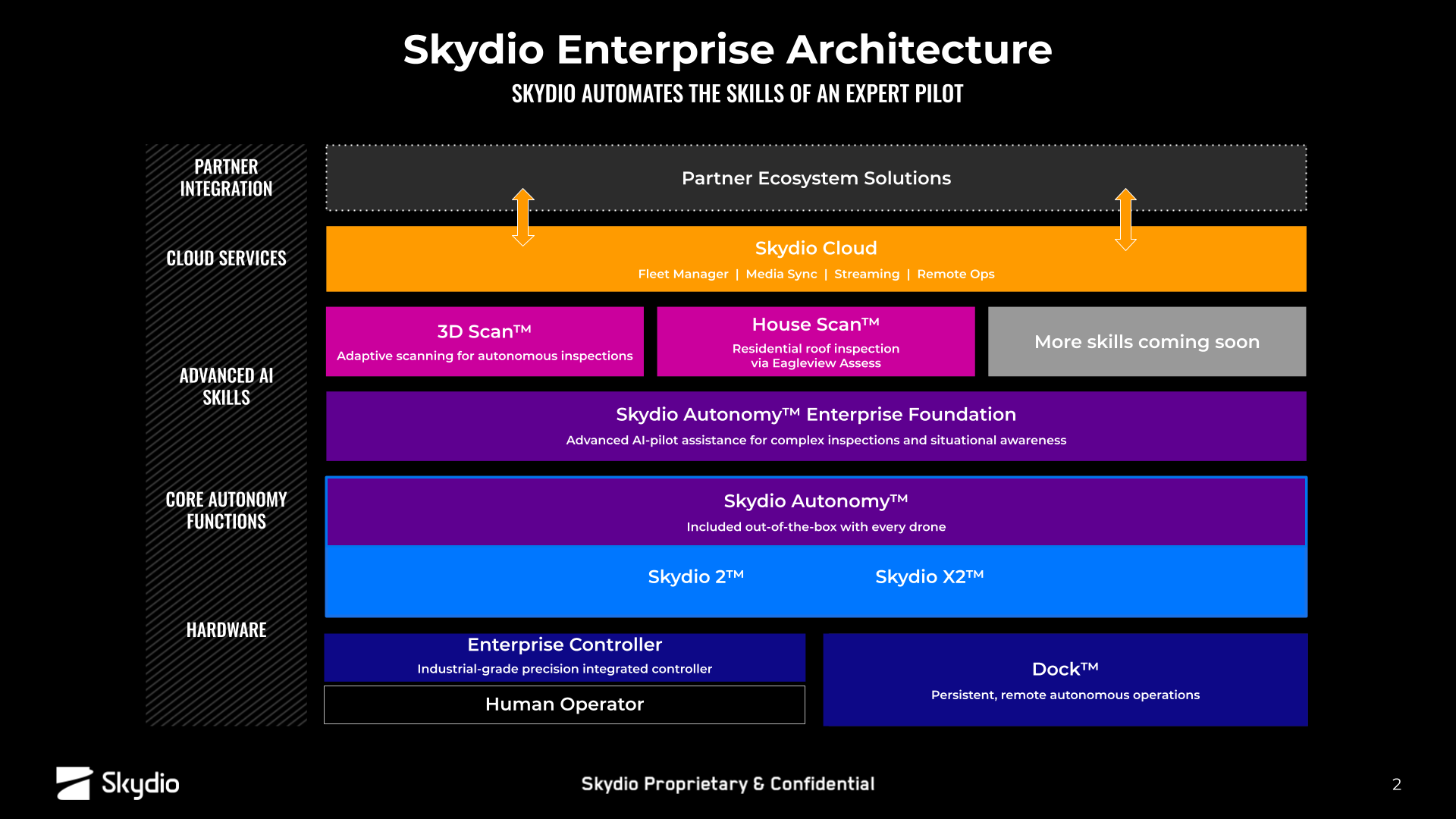 Skydio Enterprise Architecture

SKYDIO AUTOMATES THE SKILLS OF AN EXPERT PILOT

PARTNER INTEGRATION

CLOUD SERVICES

ADVANCED AI SKILLS

CORE AUTONOMY FUNCTIONS

HARDWARE

Partner Ecosystem Solutions

Skydio Cloud

Fleet Manager | Media Sync | Streaming | Remote Ops

3D Scan™

Adaptive scanning for autonomous inspections

House Scan™

Residential roof inspection via Eagleview Assess

More skills coming soon

Skydio Autonomy™ Enterprise Foundation

Advanced AI-pilot assistance for complex inspections and situational awareness

Skydio Autonomy™

Included out-of-the-box with every drone

Skydio 2™

Skydio X2™

Enterprise Controller

Industrial-grade precision integrated controller

Human Operator

Dock™

Persistent, remote autonomous operations

Skydio

Skydio Proprietary & Confidential

2